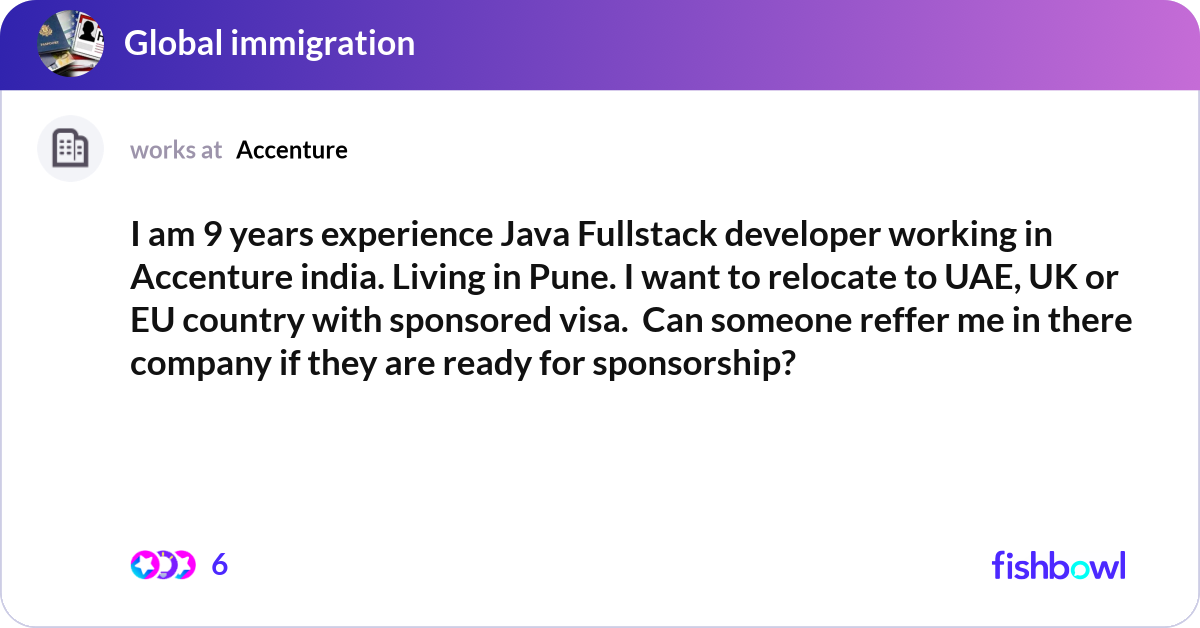 Global immigration

works at Accenture

I am 9 years experience Java Fullstack developer working in Accenture india. Living in Pune. I want to relocate to UAE, UK or EU country with sponsored visa. Can someone reffer me in there company if they are ready for sponsorship?

6

fishbowl